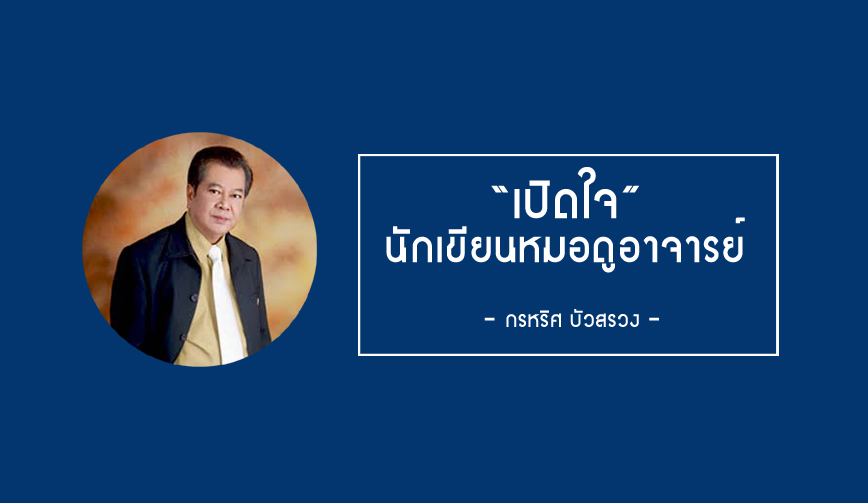 “เปิดใจ”
นักเขียนหมอดูอาจารย์

- กรหริศ บัวสรวง -